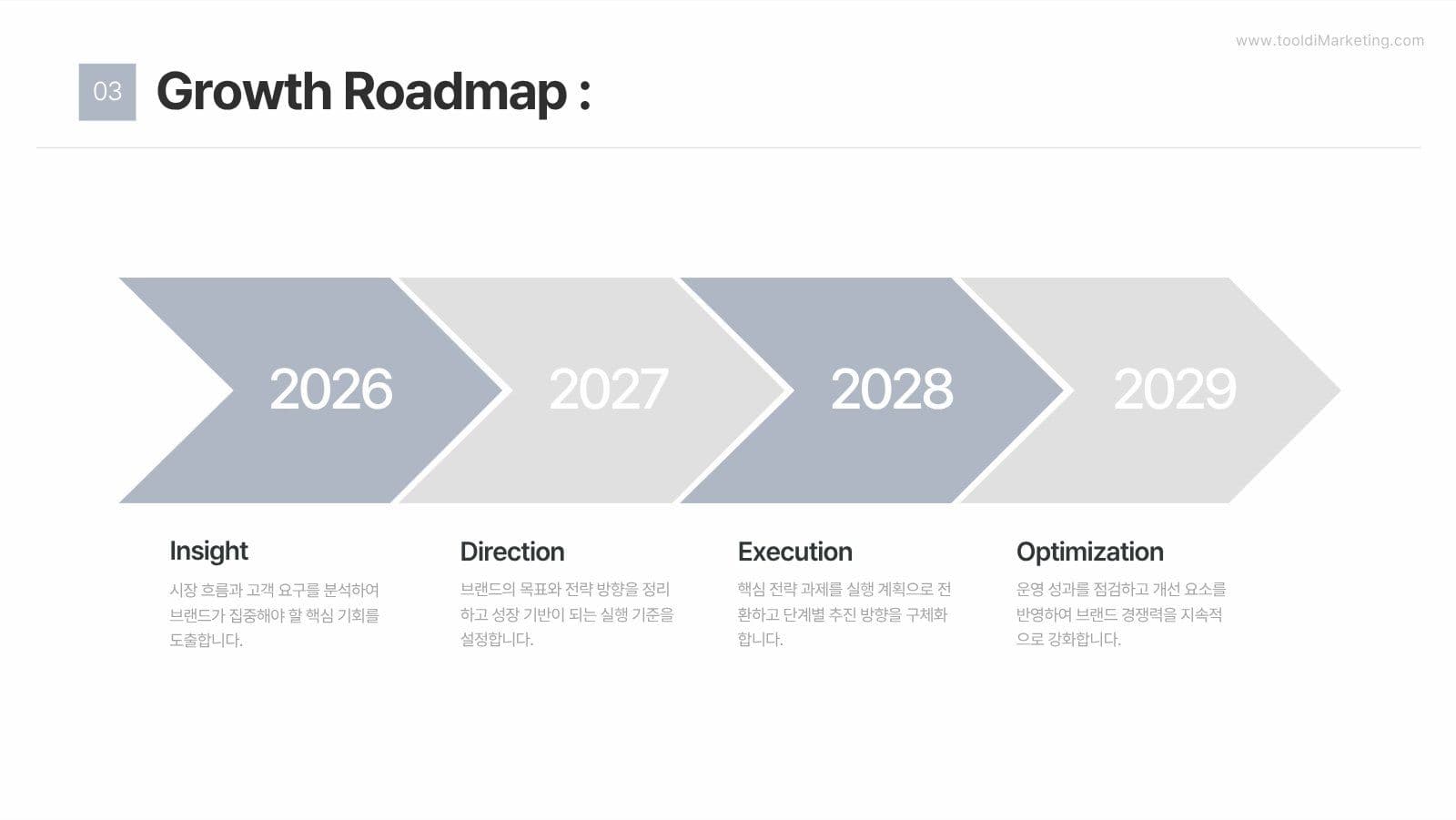 www.tooldiMarketing.com

03 Growth Roadmap :

2026

2027

2028

2029

Insight

시장 흐름과 고객 요구를 분석하여 브랜드가 집중해야 할 핵심 기회를 도출합니다.

Direction

브랜드의 목표와 전략 방향을 정리하고 성장 기반이 되는 실행 기준을 설정합니다.

Execution

핵심 전략 과제를 실행 계획으로 전환하고 단계별 추진 방향을 구체화합니다.

Optimization

운영 성과를 점검하고 개선 요소를 반영하여 브랜드 경쟁력을 지속적으로 강화합니다.